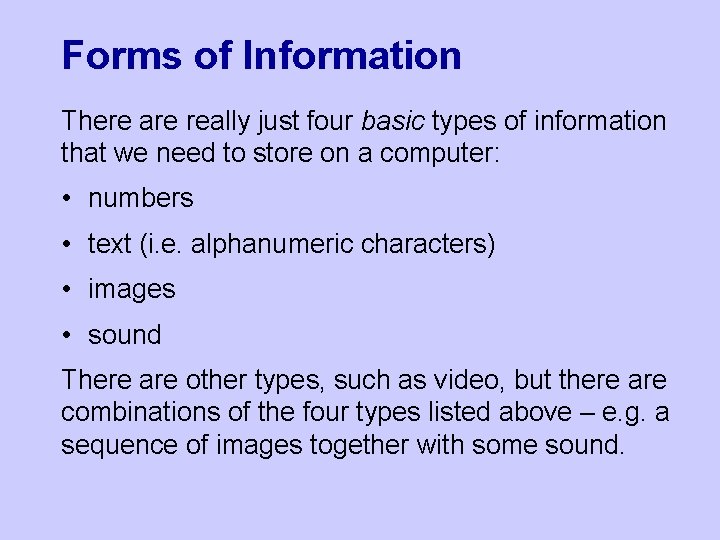 Forms of Information

There are really just four basic types of information that we need to store on a computer:

• numbers
• text (i.e. alphanumeric characters)
• images
• sound

There are other types, such as video, but there are combinations of the four types listed above – e.g. a sequence of images together with some sound.